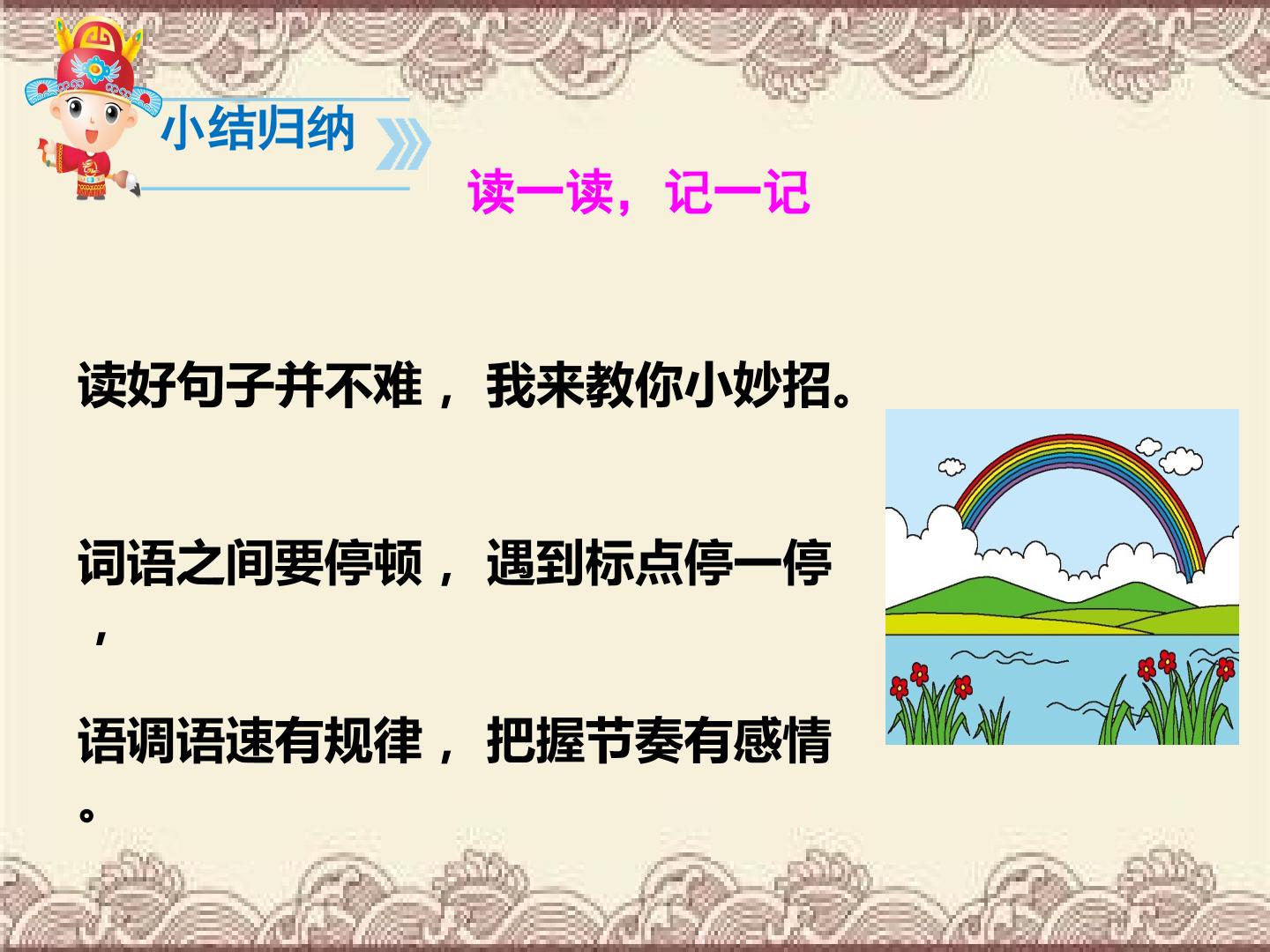 小结归纳

读一读，记一记

读好句子并不难，我来教你小妙招。

词语之间要停顿，遇到标点停一停，

语调语速有规律，把握节奏有感情。